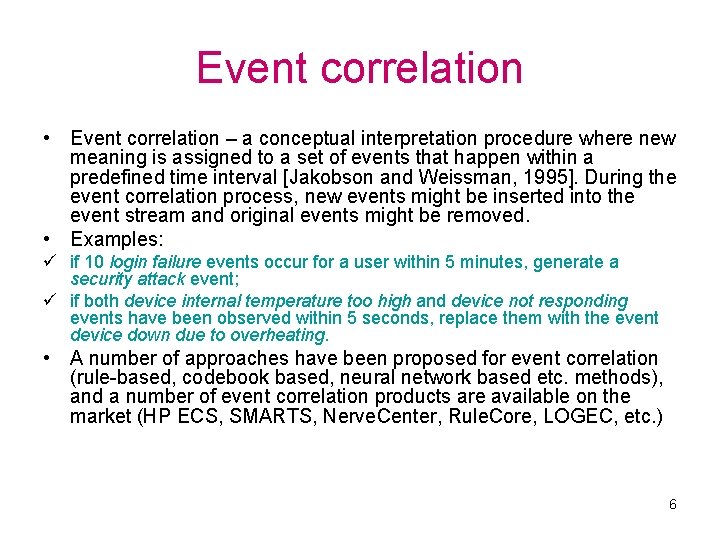 Event correlation

• Event correlation – a conceptual interpretation procedure where new meaning is assigned to a set of events that happen within a predefined time interval [Jakobson and Weissman, 1995]. During the event correlation process, new events might be inserted into the event stream and original events might be removed.

• Examples:

✓ if 10 login failure events occur for a user within 5 minutes, generate a security attack event;

✓ if both device internal temperature too high and device not responding events have been observed within 5 seconds, replace them with the event device down due to overheating.

• A number of approaches have been proposed for event correlation (rule-based, codebook based, neural network based etc. methods), and a number of event correlation products are available on the market (HP ECS, SMARTS, NerveCenter, RuleCore, LOGEC, etc.)

6